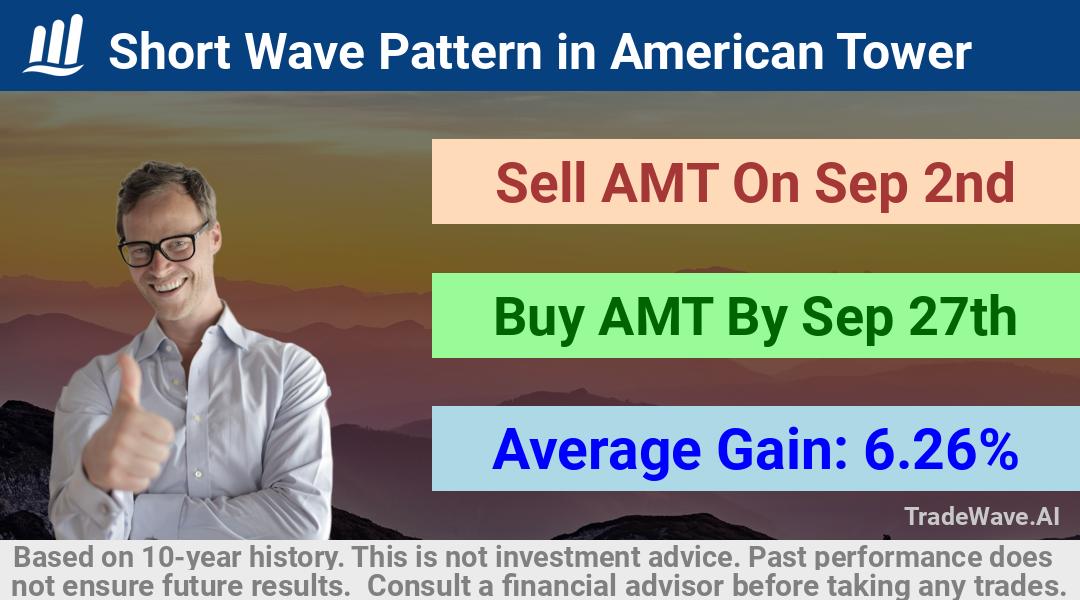 Short Wave Pattern in American Tower

Sell AMT On Sep 2nd

Buy AMT By Sep 27th

Average Gain: 6.26%

TradeWave.AI

Based on 10-year history. This is not investment advice. Past performance does not ensure future results. Consult a financial advisor before taking any trades.